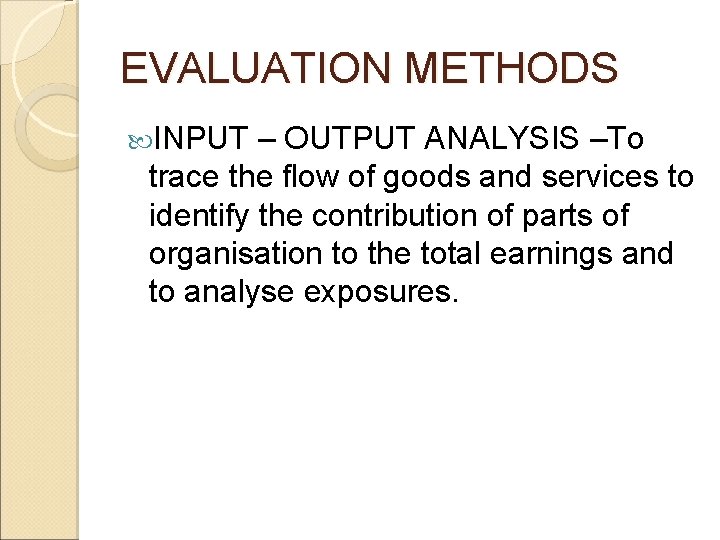 EVALUATION METHODS

INPUT – OUTPUT ANALYSIS –To trace the flow of goods and services to identify the contribution of parts of organisation to the total earnings and to analyse exposures.